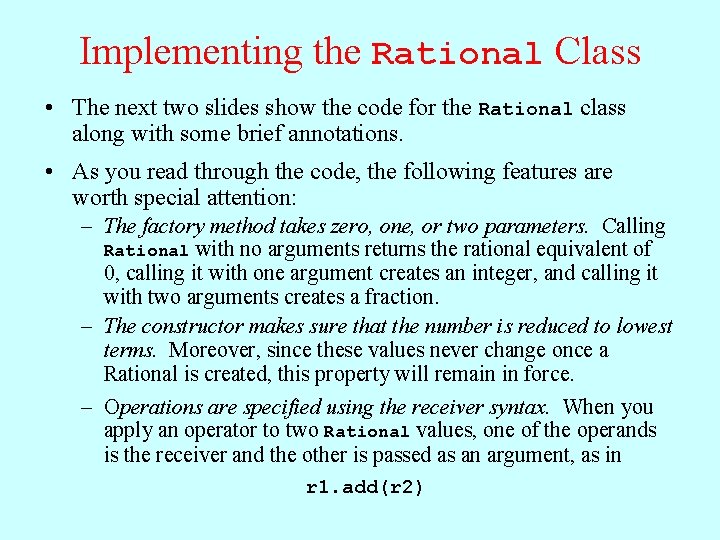 Implementing the Rational Class

• The next two slides show the code for the Rational class along with some brief annotations.

• As you read through the code, the following features are worth special attention:

– The factory method takes zero, one, or two parameters. Calling Rational with no arguments returns the rational equivalent of 0, calling it with one argument creates an integer, and calling it with two arguments creates a fraction.

– The constructor makes sure that the number is reduced to lowest terms. Moreover, since these values never change once a Rational is created, this property will remain in force.

– Operations are specified using the receiver syntax. When you apply an operator to two Rational values, one of the operands is the receiver and the other is passed as an argument, as in

r1.add(r2)